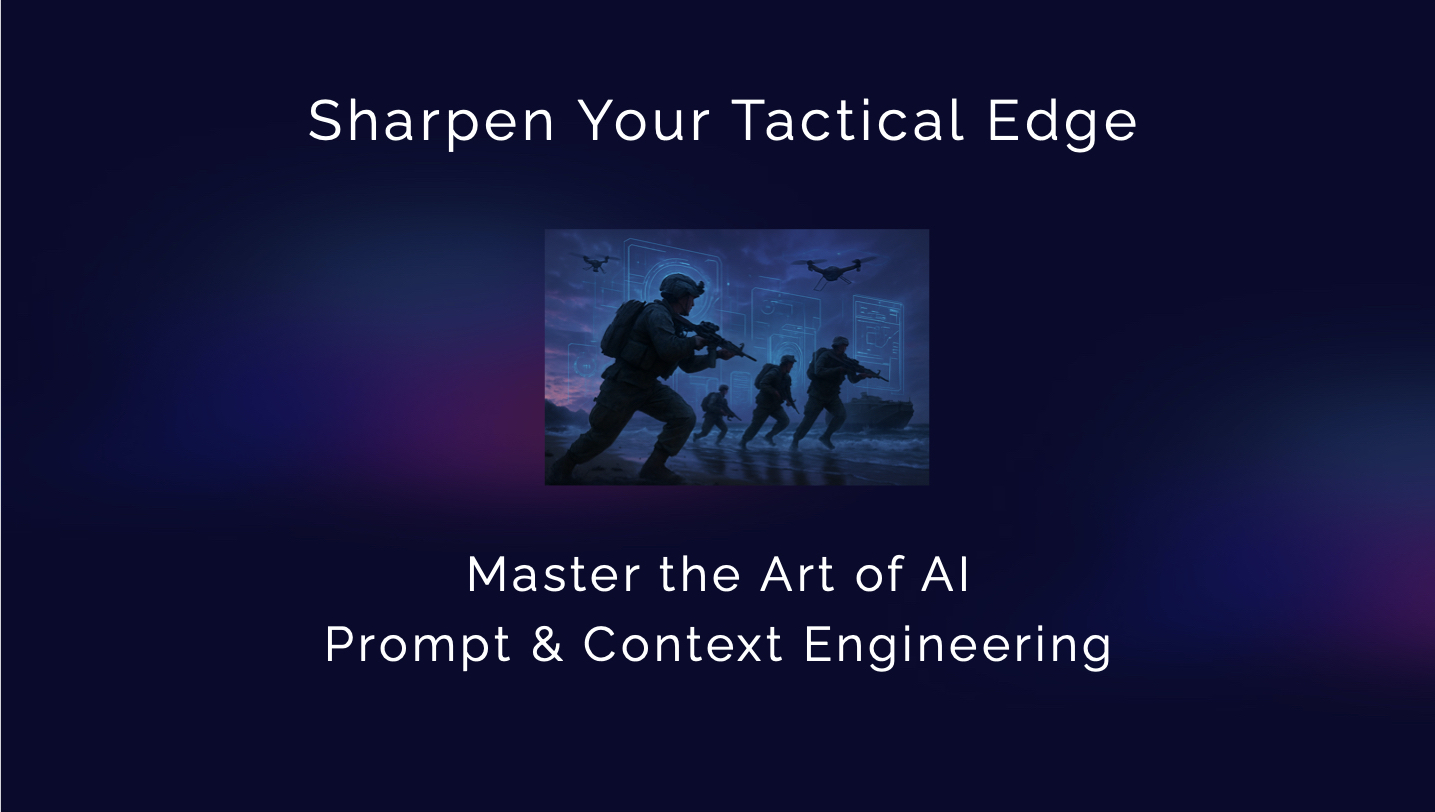 Sharpen Your Tactical Edge

Master the Art of AI
Prompt & Context Engineering